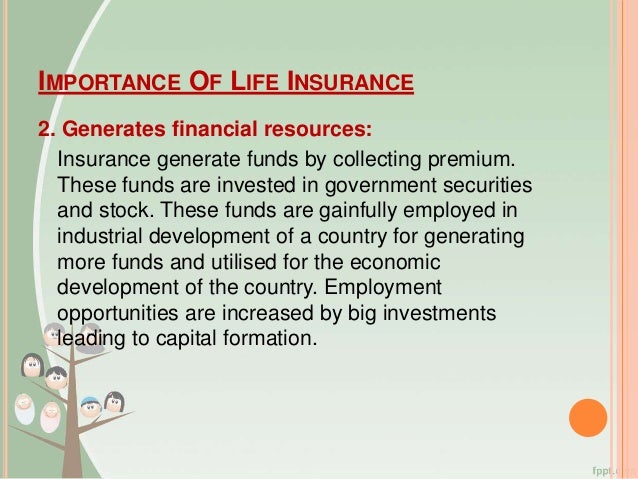 IMPORTANCE OF LIFE INSURANCE

2. Generates financial resources:

Insurance generate funds by collecting premium. These funds are invested in government securities and stock. These funds are gainfully employed in industrial development of a country for generating more funds and utilised for the economic development of the country. Employment opportunities are increased by big investments leading to capital formation.

fppt.com